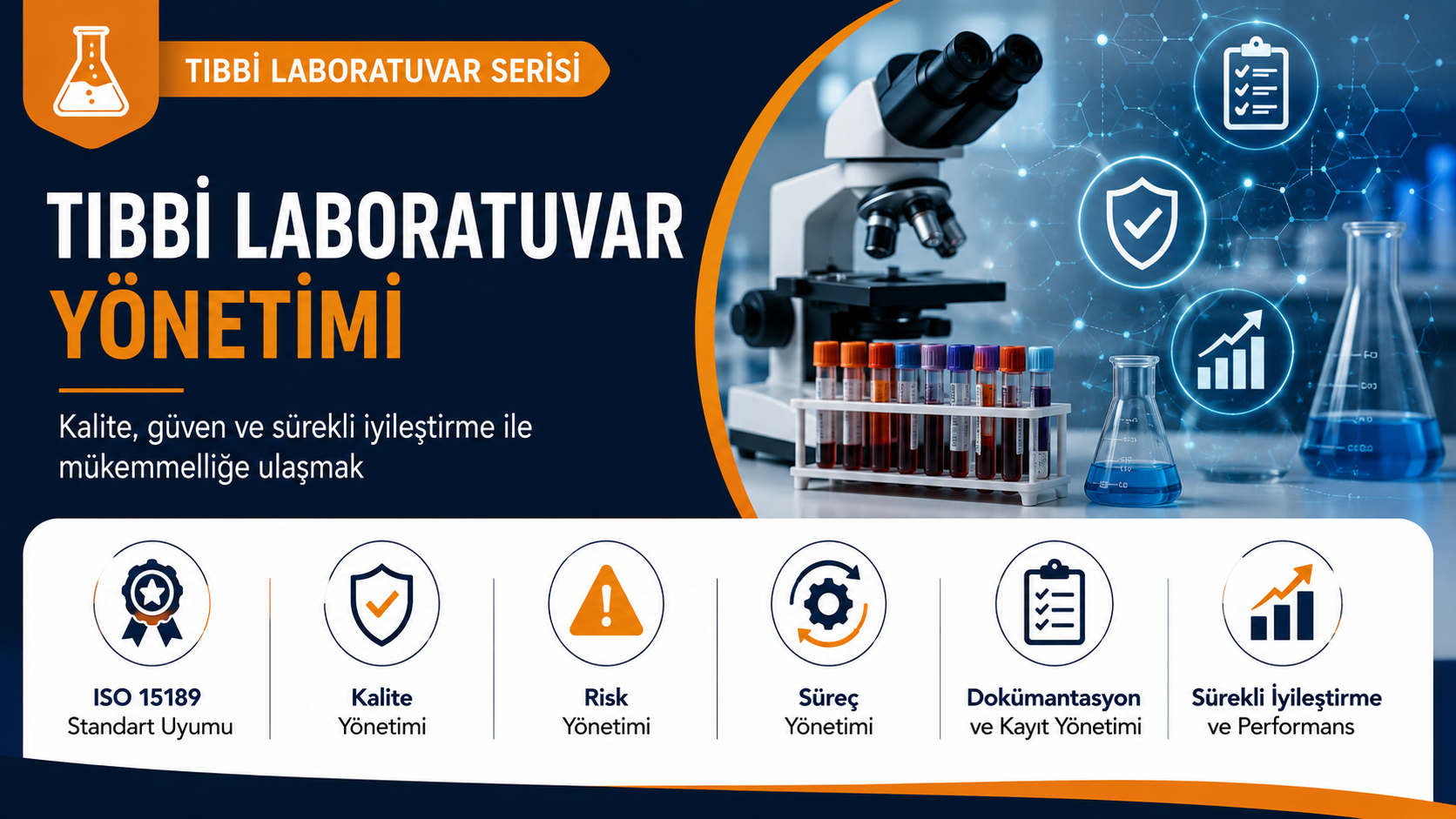 TIBBİ LABORATUVAR SERİSİ

TIBBİ LABORATUVAR YÖNETİMİ

Kalite, güven ve sürekli iyileştirme ile mükemmelliğe ulaşmak

ISO 15189 Standart Uyumu

Kalite Yönetimi

Risk Yönetimi

Süreç Yönetimi

Dokümantasyon ve Kayıt Yönetimi

Sürekli İyileştirme ve Performans